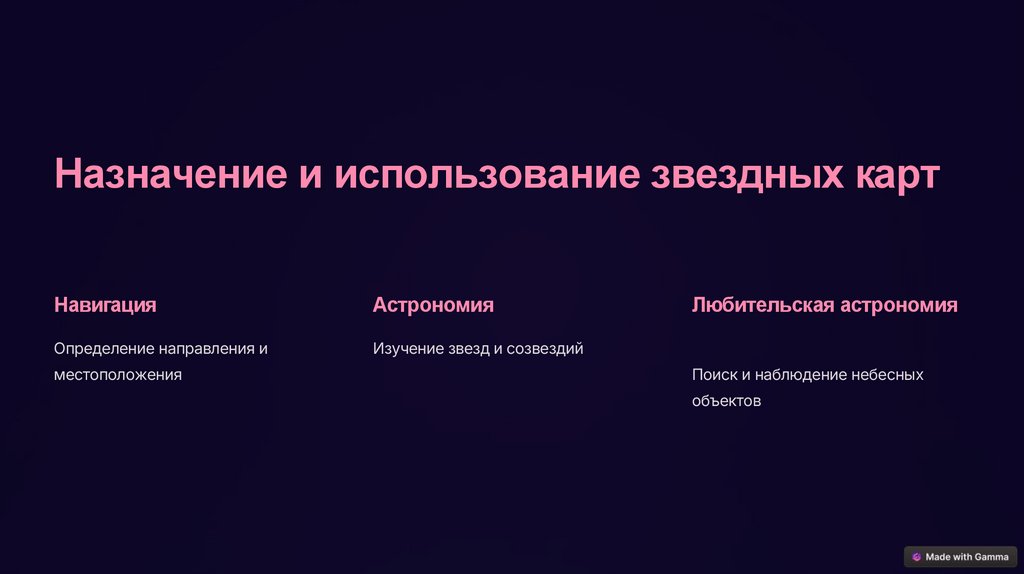 Назначение и использование звездных карт

Навигация

Определение направления и местоположения

Астрономия

Изучение звезд и созвездий

Любительская астрономия

Поиск и наблюдение небесных объектов

Made with Gamma